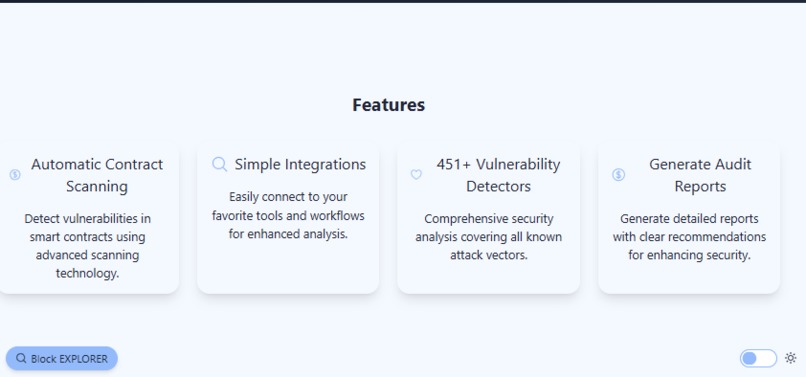 Features

Automatic Contract Scanning

Detect vulnerabilities in smart contracts using advanced scanning technology.

Simple Integrations

Easily connect to your favorite tools and workflows for enhanced analysis.

451+ Vulnerability Detectors

Comprehensive security analysis covering all known attack vectors.

Generate Audit Reports

Generate detailed reports with clear recommendations for enhancing security.

Block EXPLORER